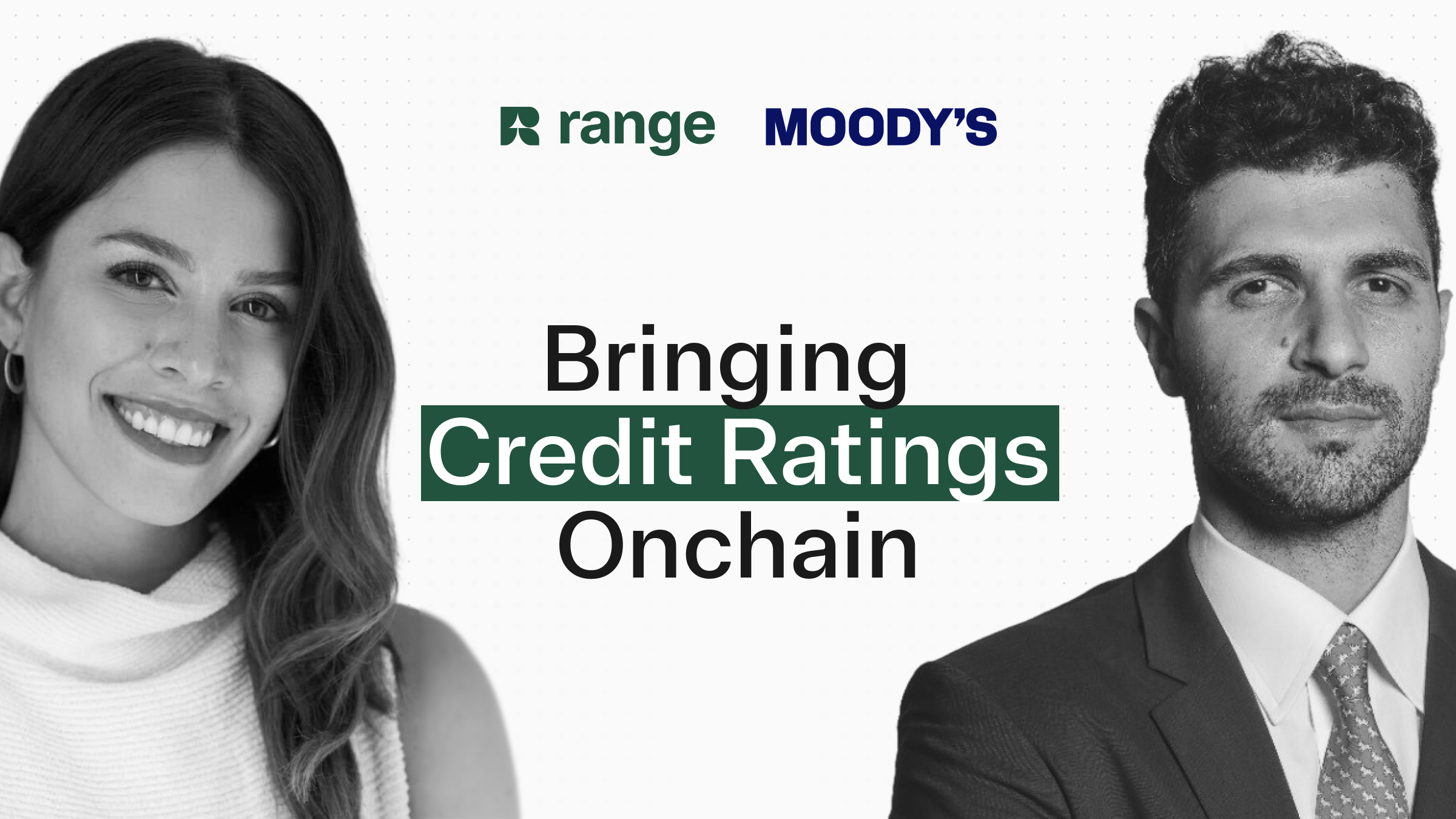 range MOODY'S

Bringing Credit Ratings Onchain